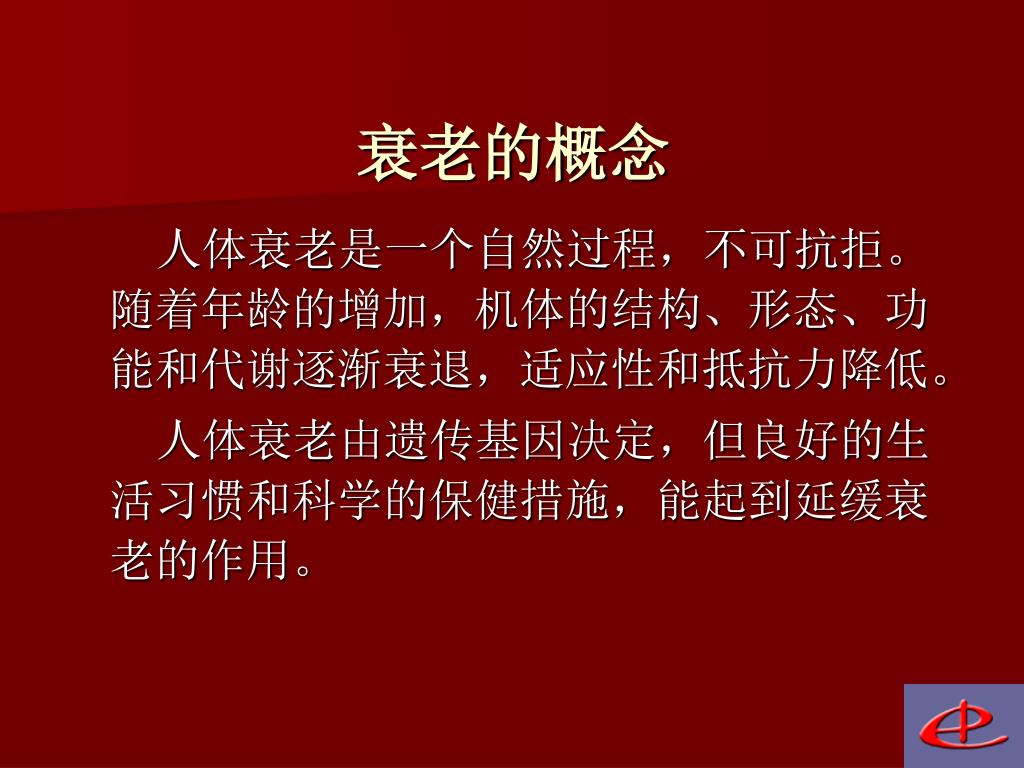 衰老的概念

人体衰老是一个自然过程，不可抗拒。随着年龄的增加，机体的结构、形态、功能和代谢逐渐衰退，适应性和抵抗力降低。

人体衰老由遗传基因决定，但良好的生活习惯和科学的保健措施，能起到延缓衰老的作用。